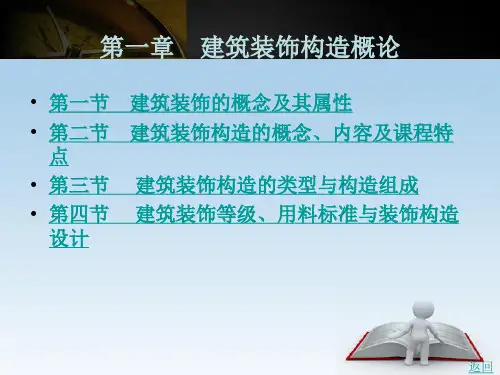 第一章　建筑装饰构造概论

• 第一节　建筑装饰的概念及其属性
• 第二节　建筑装饰构造的概念、内容及课程特点
• 第三节　建筑装饰构造的类型与构造组成
• 第四节　建筑装饰等级、用料标准与装饰构造设计

返回